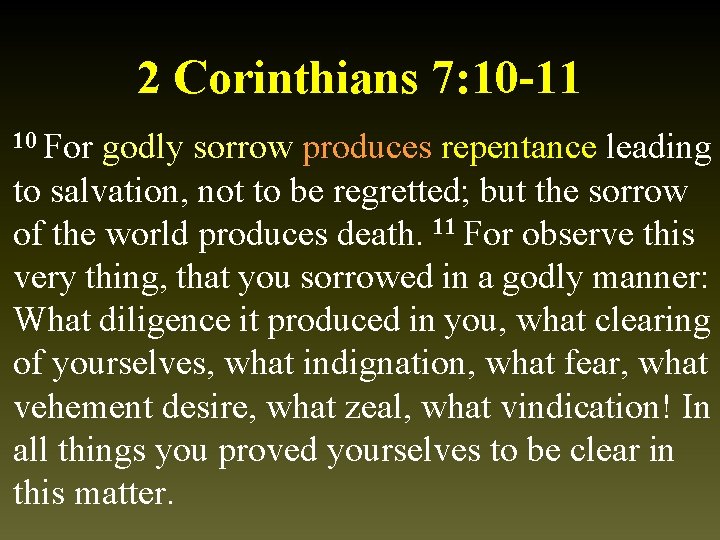 2 Corinthians 7:10-11

$^{10}$ For godly sorrow produces repentance leading to salvation, not to be regretted; but the sorrow of the world produces death. $^{11}$ For observe this very thing, that you sorrowed in a godly manner: What diligence it produced in you, what clearing of yourselves, what indignation, what fear, what vehement desire, what zeal, what vindication! In all things you proved yourselves to be clear in this matter.